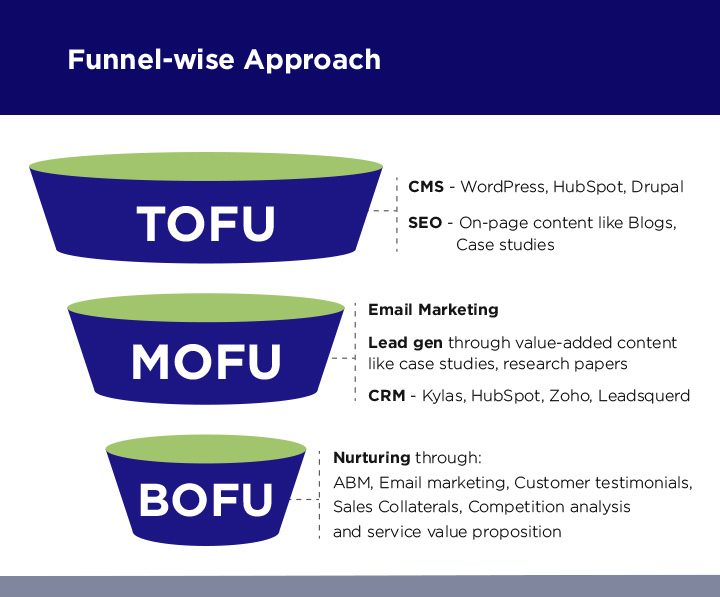 Funnel-wise Approach

TOFU

CMS - WordPress, HubSpot, Drupal

SEO - On-page content like Blogs, Case studies

MOFU

Email Marketing

Lead gen through value-added content like case studies, research papers

CRM - Kylas, HubSpot, Zoho, Leadsquerd

BOFU

Nurturing through:
ABM, Email marketing, Customer testimonials, Sales Collaterals, Competition analysis and service value proposition